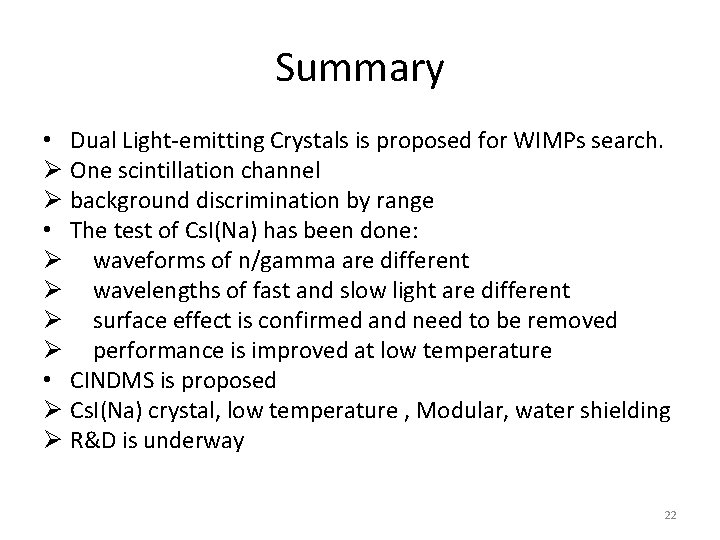 Summary

• Dual Light-emitting Crystals is proposed for WIMPs search.
➢ One scintillation channel
➢ background discrimination by range
• The test of CsI(Na) has been done:
➢ waveforms of n/gamma are different
➢ wavelengths of fast and slow light are different
➢ surface effect is confirmed and need to be removed
➢ performance is improved at low temperature
• CINDMS is proposed
➢ CsI(Na) crystal, low temperature , Modular, water shielding
➢ R&D is underway

22